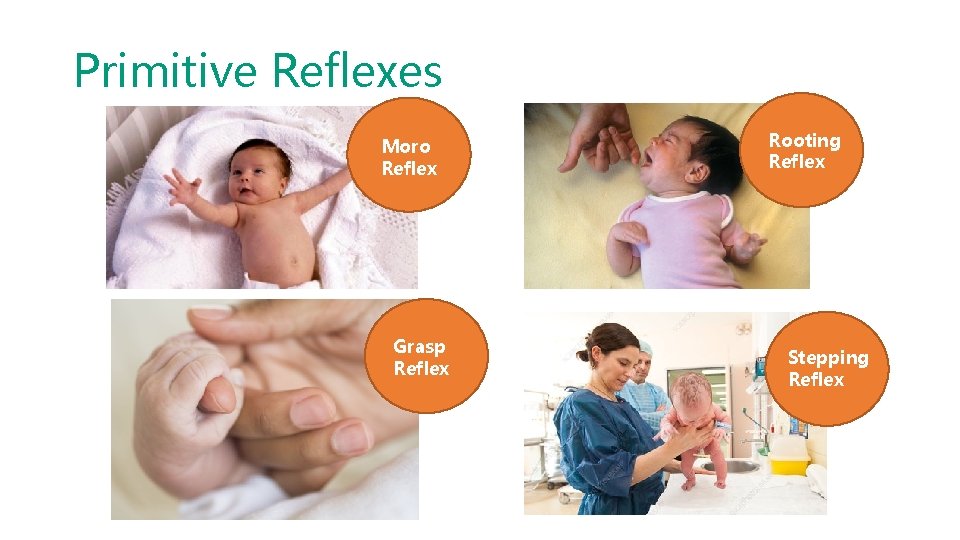 Primitive Reflexes

Moro Reflex

Rooting Reflex

Grasp Reflex

Stepping Reflex